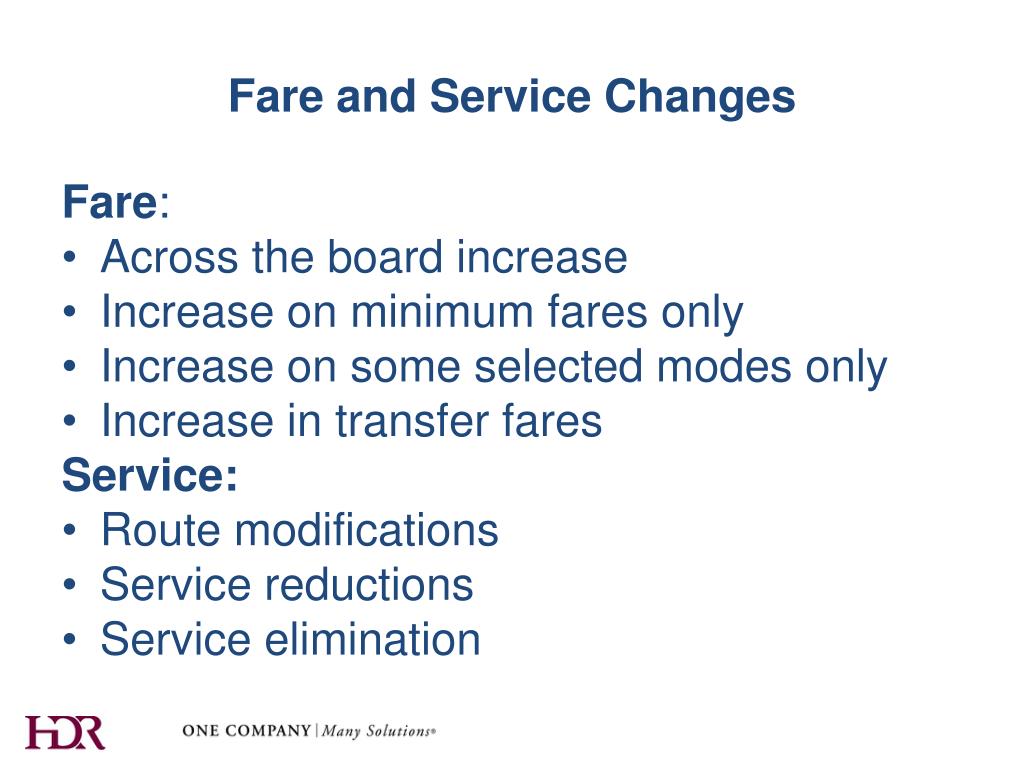 Fare and Service Changes

Fare:
• Across the board increase
• Increase on minimum fares only
• Increase on some selected modes only
• Increase in transfer fares

Service:
• Route modifications
• Service reductions
• Service elimination

HDR ONE COMPANY | Many Solutions®